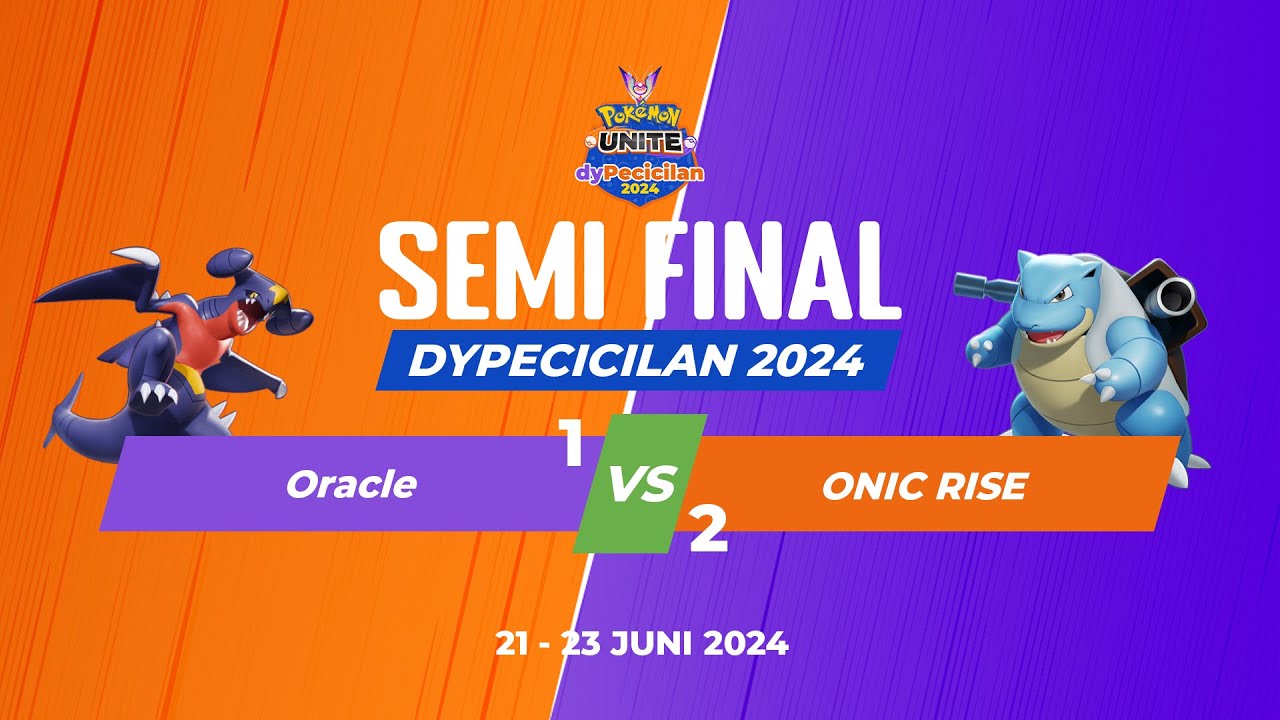 POKéMON UNITE
dyPecicilan 2024

SEMI FINAL
DYPECICILAN 2024

Oracle 1 VS 2 ONIC RISE

21 - 23 JUNI 2024